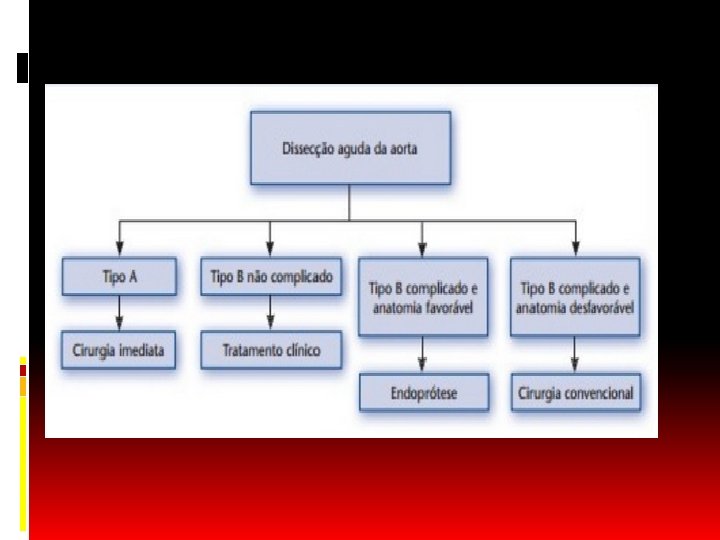 Dissecção aguda da aorta

Tipo A

Cirurgia imediata

Tipo B não complicado

Tratamento clínico

Tipo B complicado e anatomia favorável

Endoprótese

Tipo B complicado e anatomia desfavorável

Cirurgia convencional